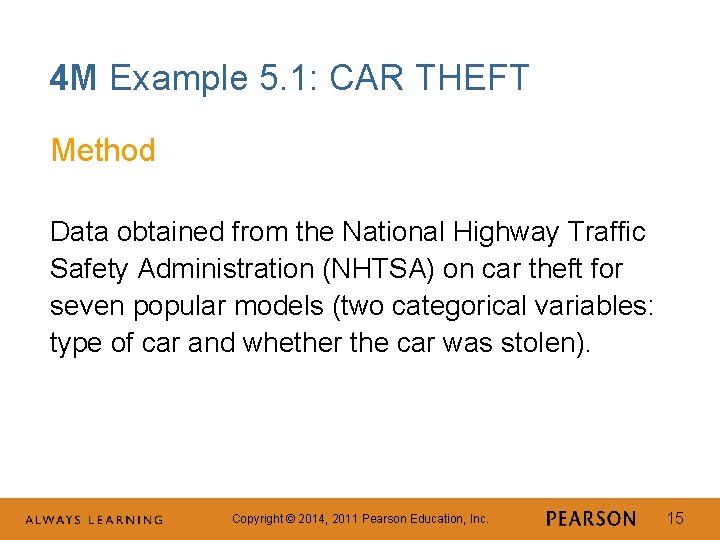 4M Example 5.1: CAR THEFT

Method

Data obtained from the National Highway Traffic Safety Administration (NHTSA) on car theft for seven popular models (two categorical variables: type of car and whether the car was stolen).

ALWAYS LEARNING

Copyright © 2014, 2011 Pearson Education, Inc.

PEARSON

15